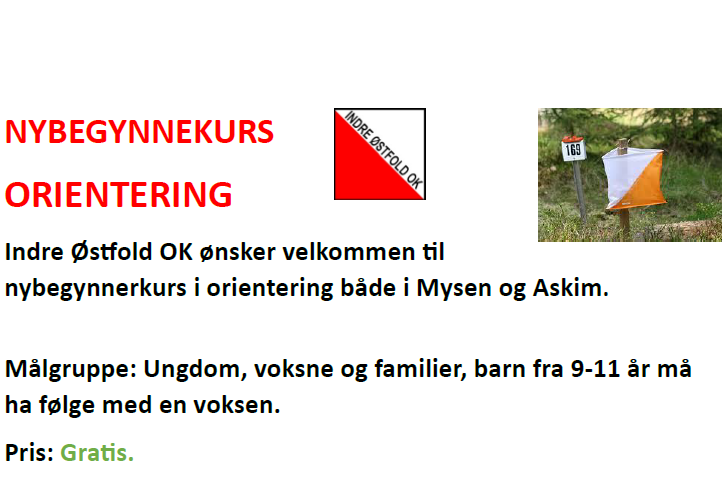 NYBEGYNNEKURS

ORIENTERING

INDRE ØSTFOLD OK

169

Indre Østfold OK ønsker velkommen til nybegynnerkurs i orientering både i Mysen og Askim.

Målgruppe: Ungdom, voksne og familier, barn fra 9-11 år må ha følge med en voksen.

Pris: Gratis.